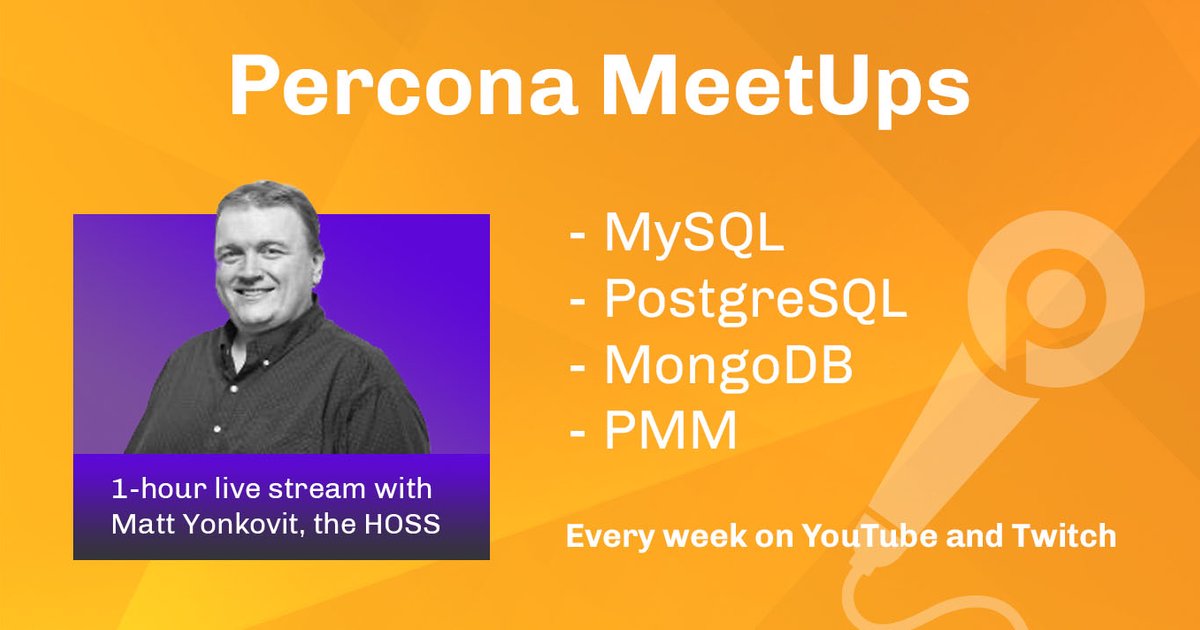 Percona MeetUps

1-hour live stream with Matt Yonkovit, the HOSS

- MySQL
- PostgreSQL
- MongoDB
- PMM

Every week on YouTube and Twitch